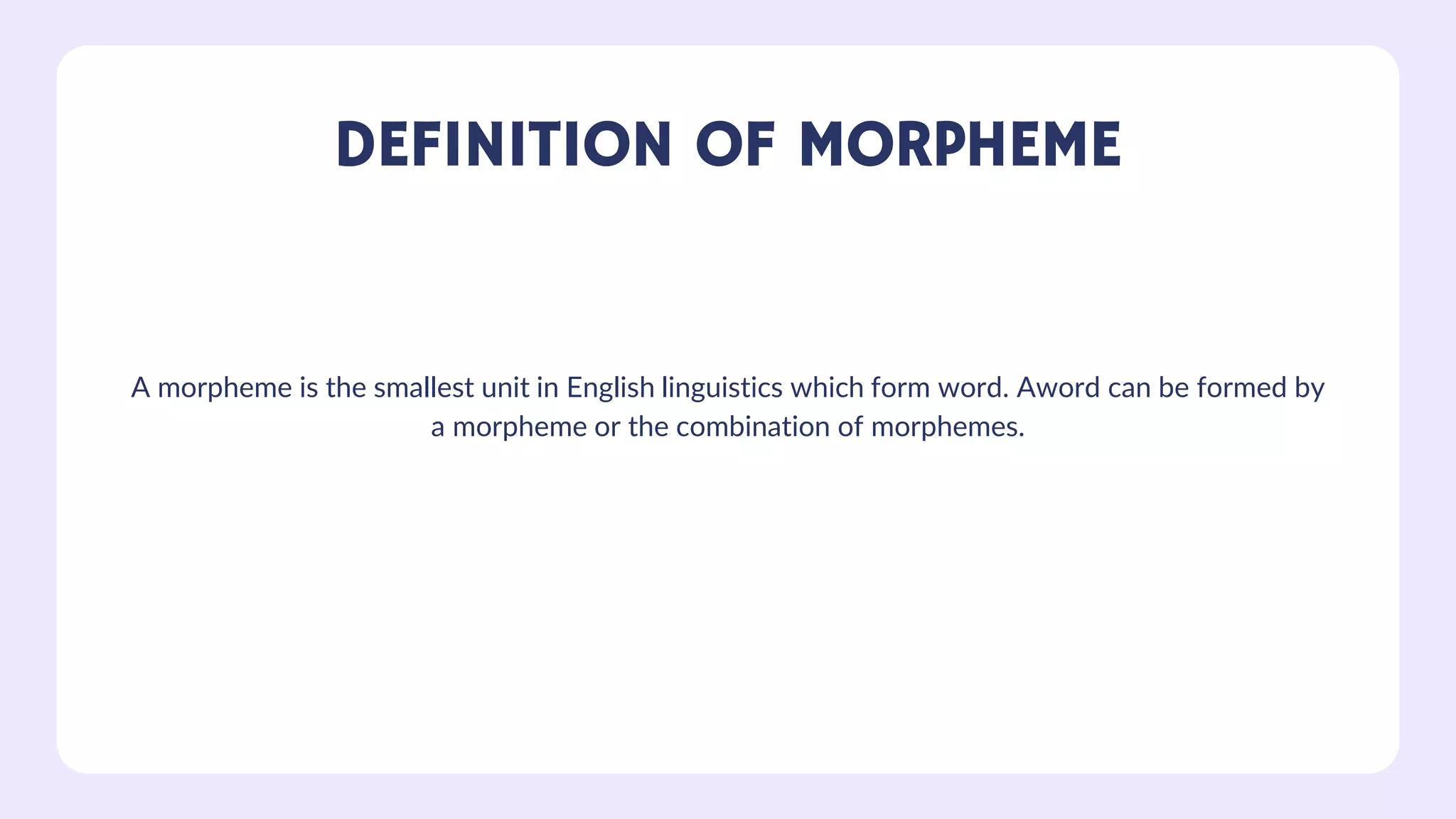 DEFINITION OF MORPHEME

A morpheme is the smallest unit in English linguistics which form word. Aword can be formed by a morpheme or the combination of morphemes.